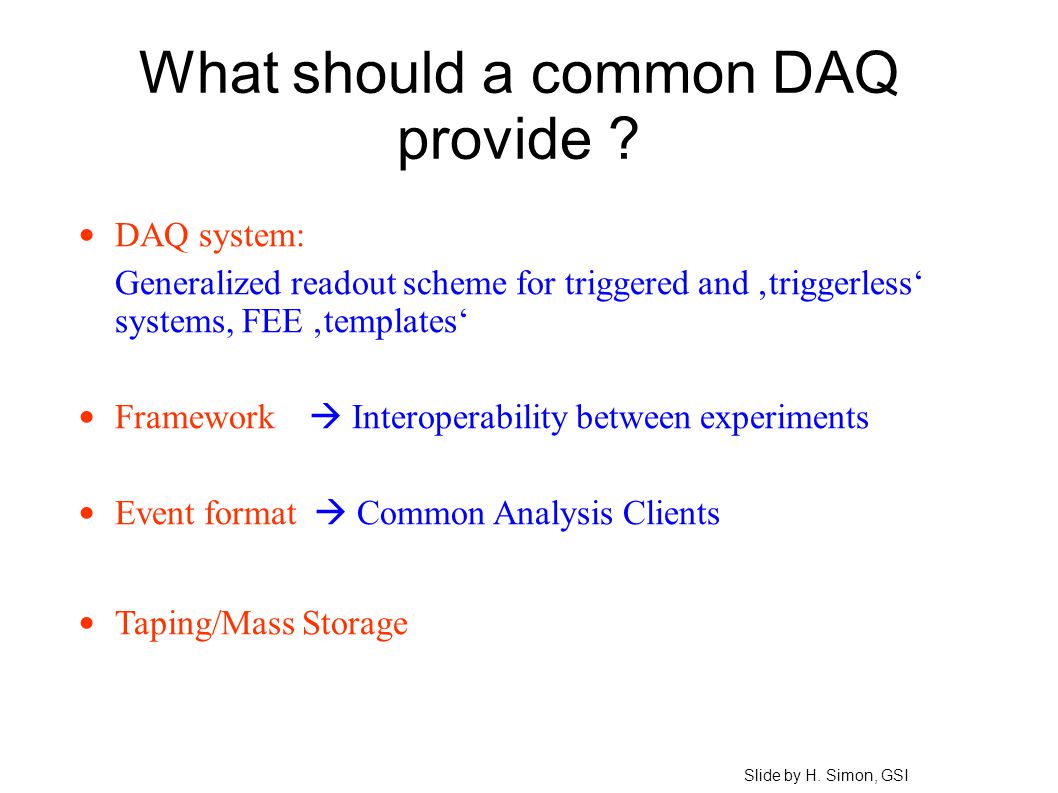 What should a common DAQ provide ?

• DAQ system:

Generalized readout scheme for triggered and ‚triggerless‘ systems, FEE ‚templates‘

• Framework → Interoperability between experiments

• Event format → Common Analysis Clients

• Taping/Mass Storage

Slide by H. Simon, GSI